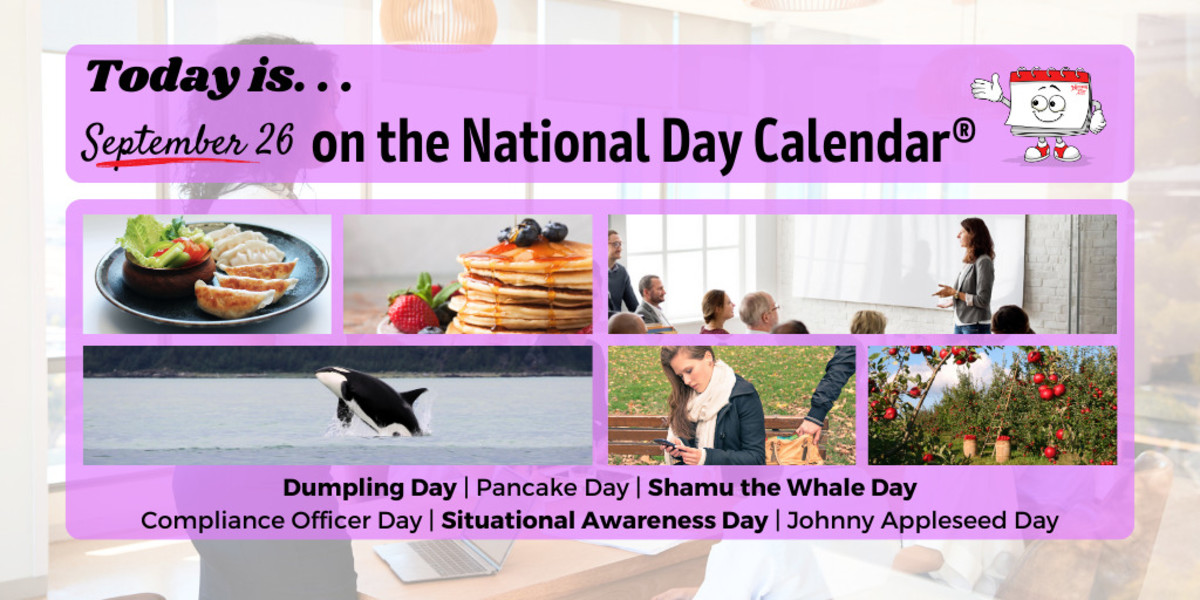 Today is. . .

September 26 on the National Day Calendar®

Dumpling Day | Pancake Day | Shamu the Whale Day
Compliance Officer Day | Situational Awareness Day | Johnny Appleseed Day